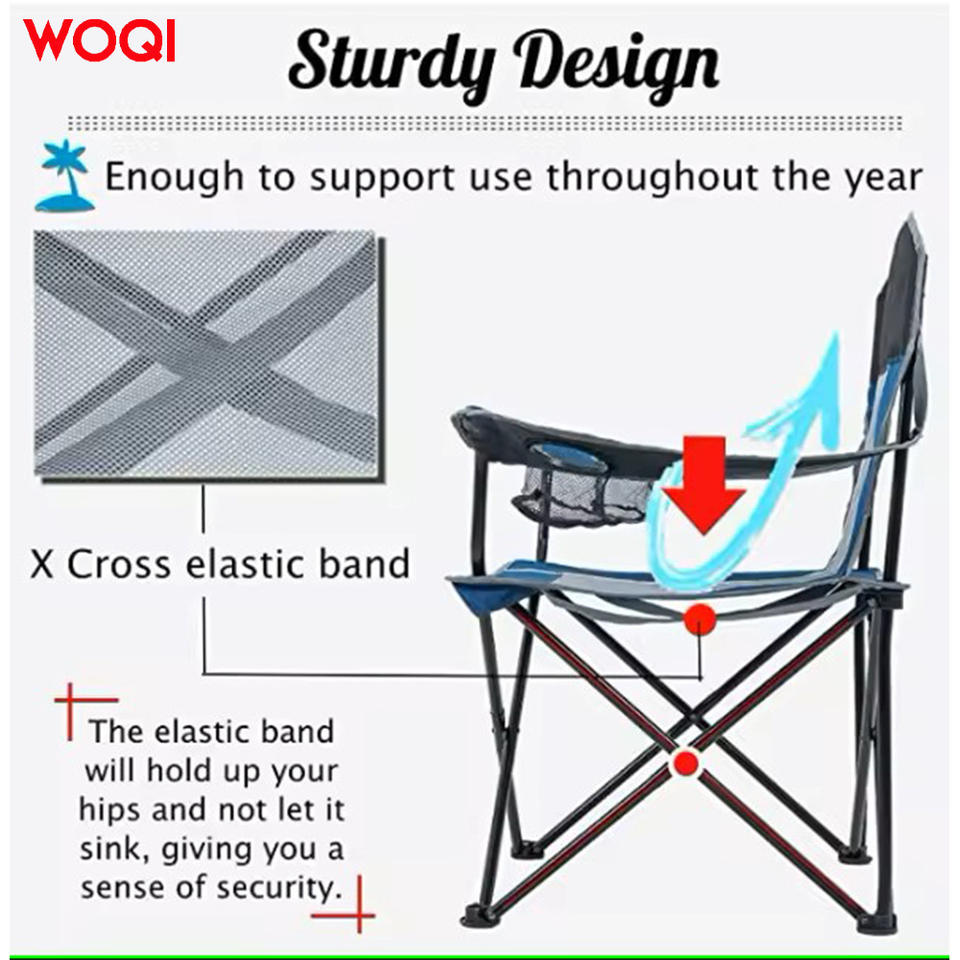 WOQI

Sturdy Design

Enough to support use throughout the year

X Cross elastic band

The elastic band will hold up your hips and not let it sink, giving you a sense of security.